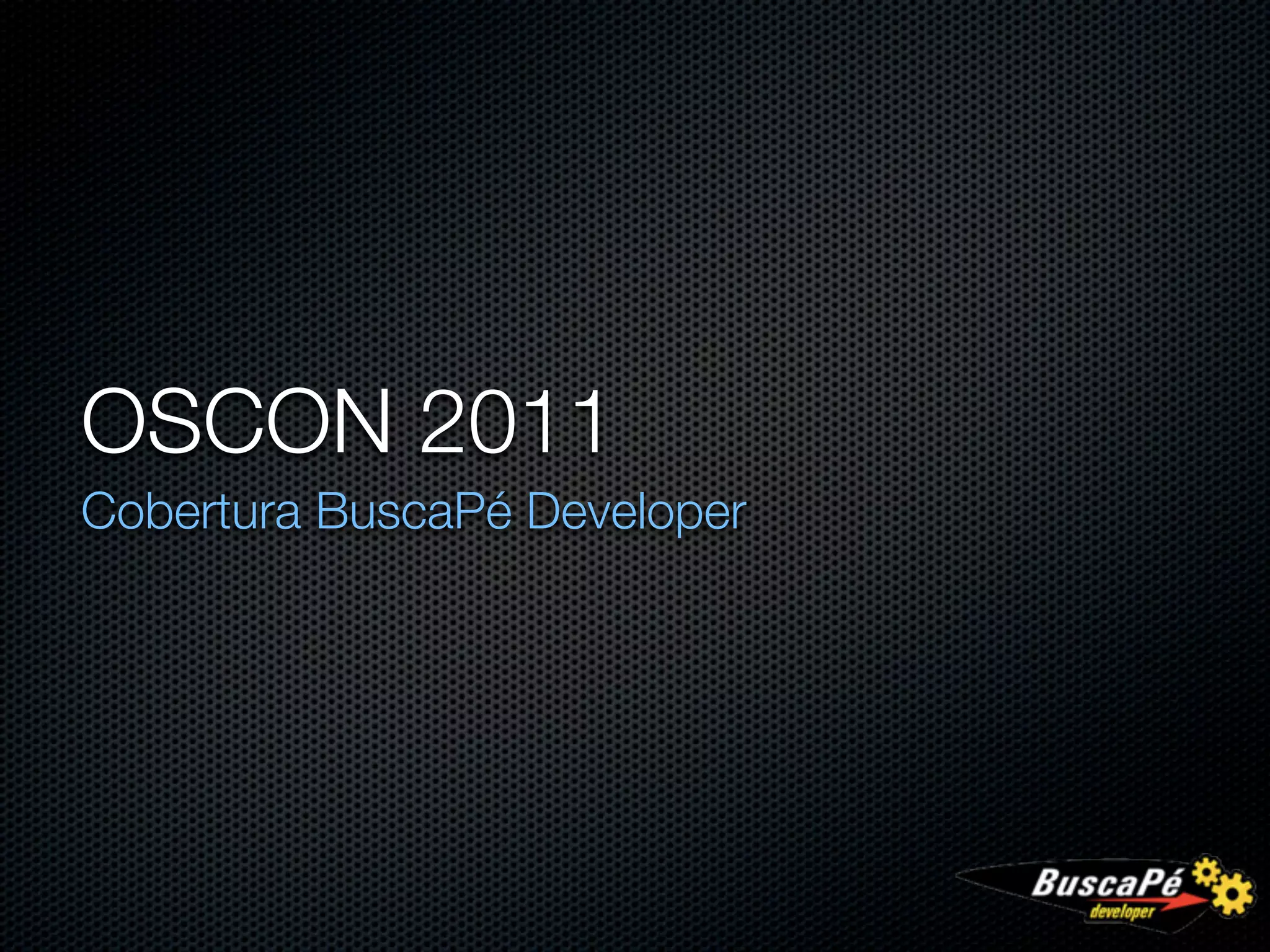 OSCON 2011

Cobertura BuscaPé Developer

BuscaPé
developer